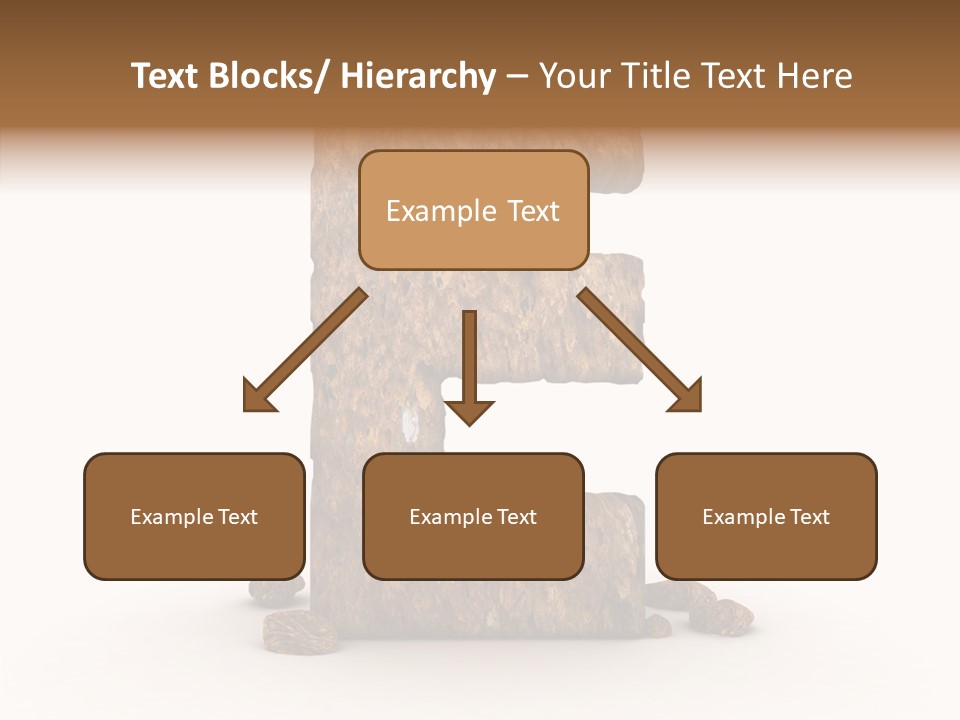 Text Blocks/ Hierarchy – Your Title Text Here

Example Text

Example Text

Example Text

Example Text